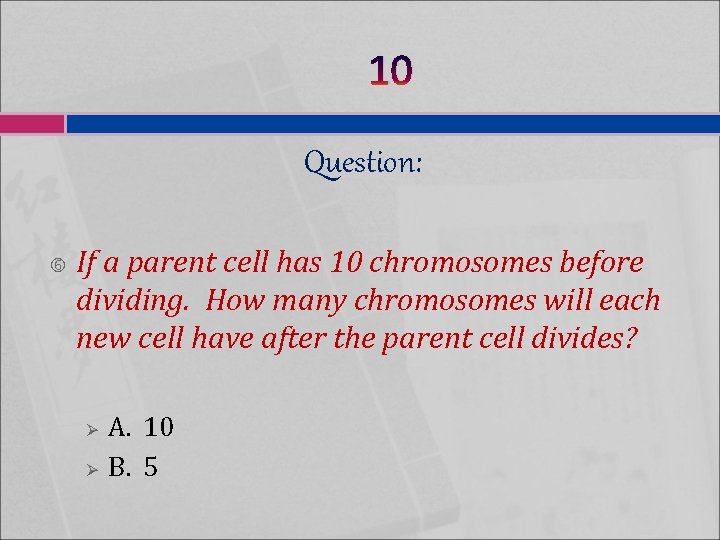 10

Question:

If a parent cell has 10 chromosomes before dividing. How many chromosomes will each new cell have after the parent cell divides?

A. 10
B. 5